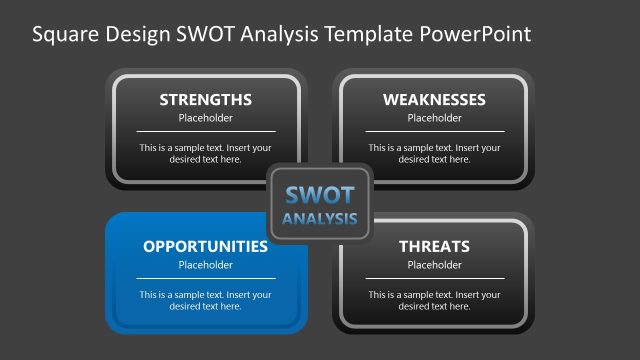 Square Design SWOT Analysis Template PowerPoint

STRENGTHS
Placeholder

This is a sample text. Insert your desired text here.

WEAKNESSES
Placeholder

This is a sample text. Insert your desired text here.

SWOT
ANALYSIS

OPPORTUNITIES
Placeholder

This is a sample text. Insert your desired text here.

THREATS
Placeholder

This is a sample text. Insert your desired text here.